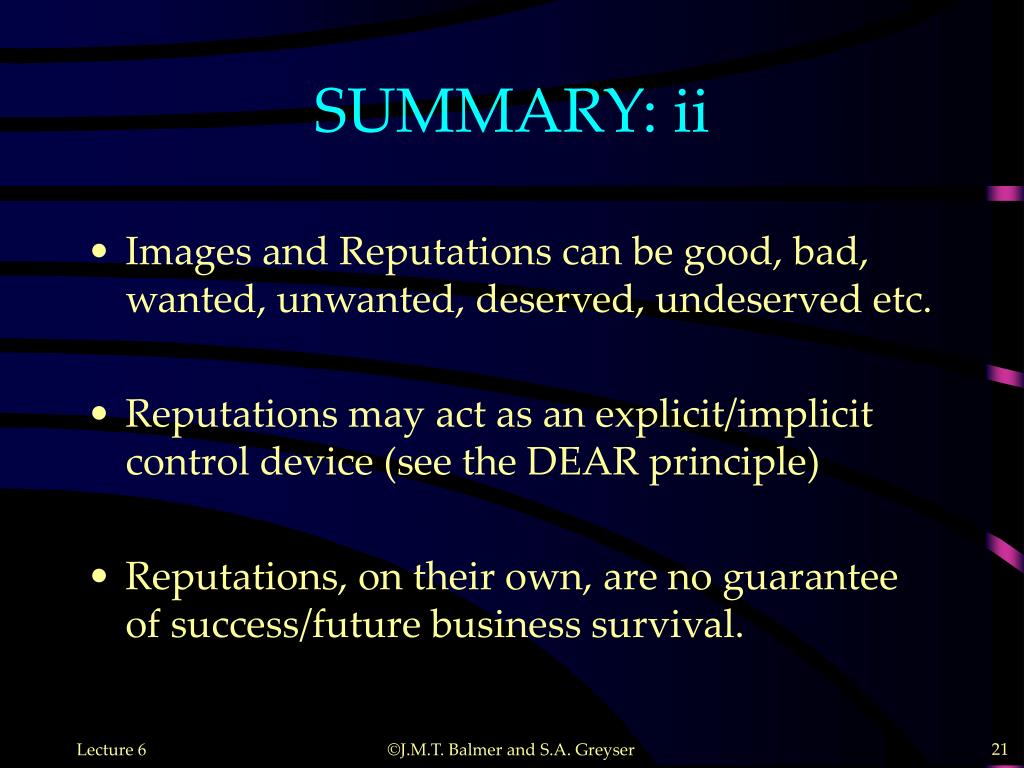 SUMMARY: ii

• Images and Reputations can be good, bad, wanted, unwanted, deserved, undeserved etc.

• Reputations may act as an explicit/implicit control device (see the DEAR principle)

• Reputations, on their own, are no guarantee of success/future business survival.

Lecture 6

©J.M.T. Balmer and S.A. Greyser

21